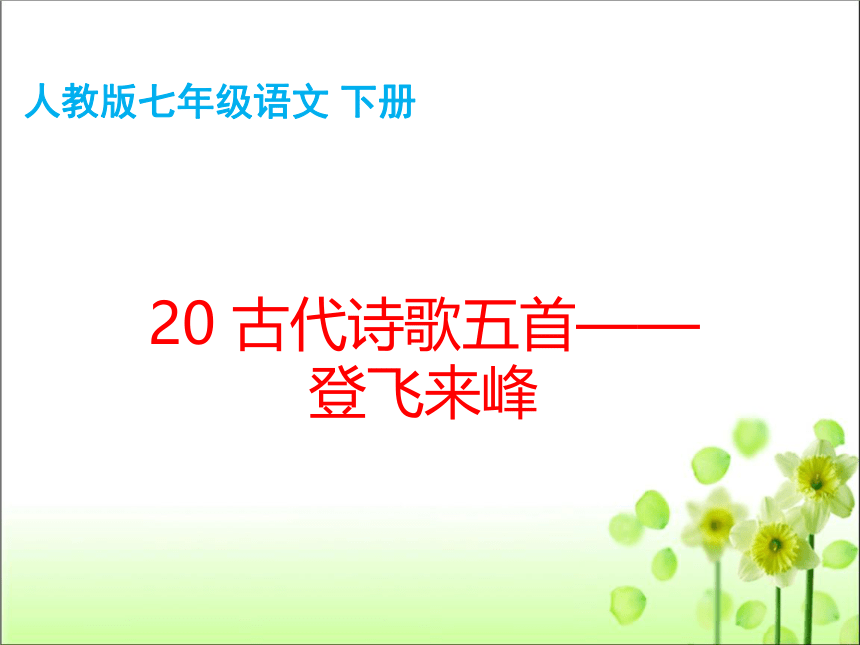 人教版七年级语文 下册

20 古代诗歌五首——登飞来峰